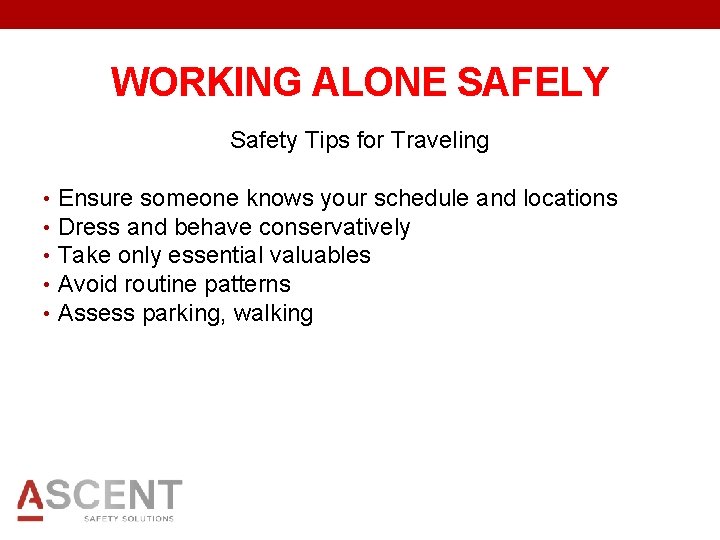 WORKING ALONE SAFELY

Safety Tips for Traveling

• Ensure someone knows your schedule and locations
• Dress and behave conservatively
• Take only essential valuables
• Avoid routine patterns
• Assess parking, walking

ASCENT
SAFETY SOLUTIONS